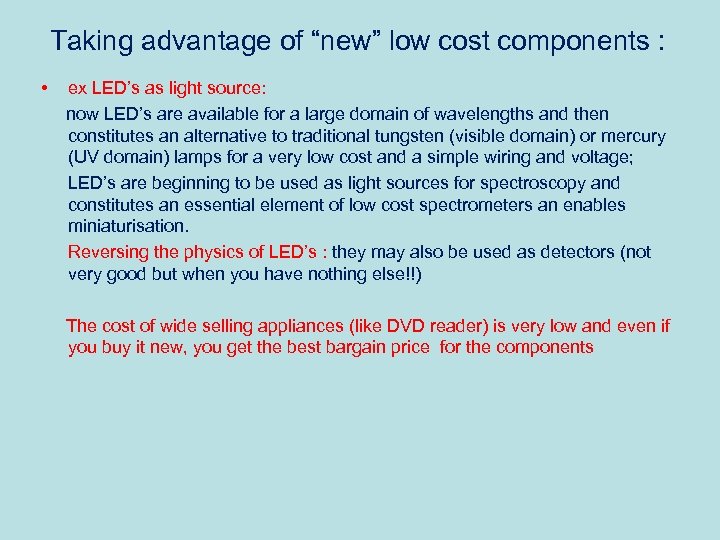 Taking advantage of “new” low cost components :

• ex LED’s as light source:

now LED’s are available for a large domain of wavelengths and then constitutes an alternative to traditional tungsten (visible domain) or mercury (UV domain) lamps for a very low cost and a simple wiring and voltage;

LED’s are beginning to be used as light sources for spectroscopy and constitutes an essential element of low cost spectrometers an enables miniaturisation.

Reversing the physics of LED’s : they may also be used as detectors (not very good but when you have nothing else!!)

The cost of wide selling appliances (like DVD reader) is very low and even if you buy it new, you get the best bargain price for the components